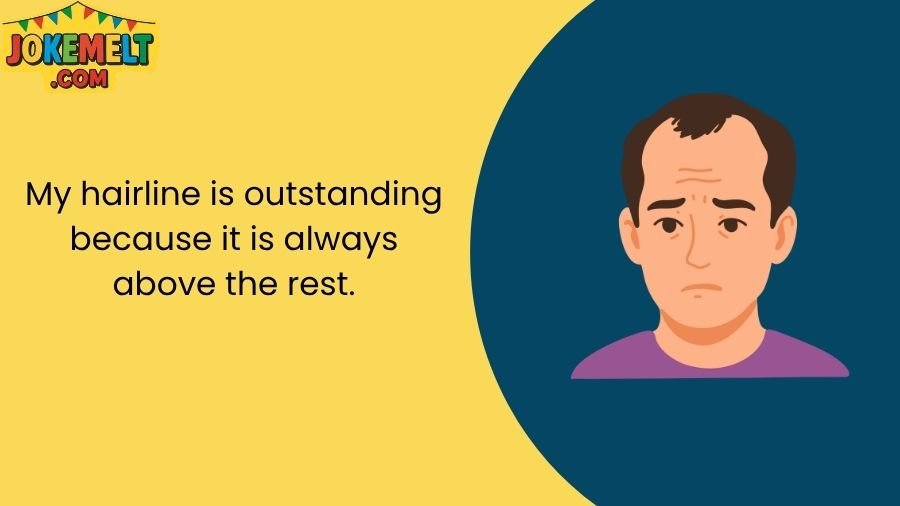 JOKEMELT
.COM

My hairline is outstanding because it is always above the rest.